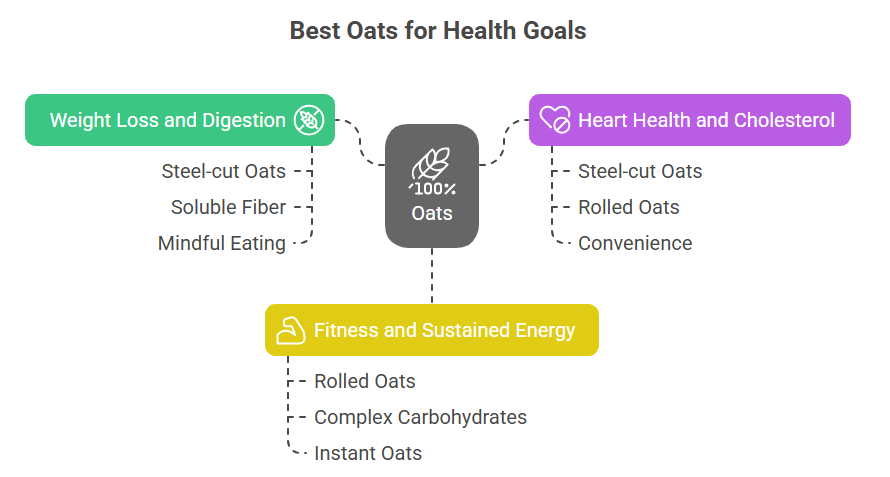 Best Oats for Health Goals

Weight Loss and Digestion

Steel-cut Oats

Soluble Fiber

Mindful Eating

100%

Oats

Heart Health and Cholesterol

Steel-cut Oats

Rolled Oats

Convenience

Fitness and Sustained Energy

Rolled Oats

Complex Carbohydrates

Instant Oats